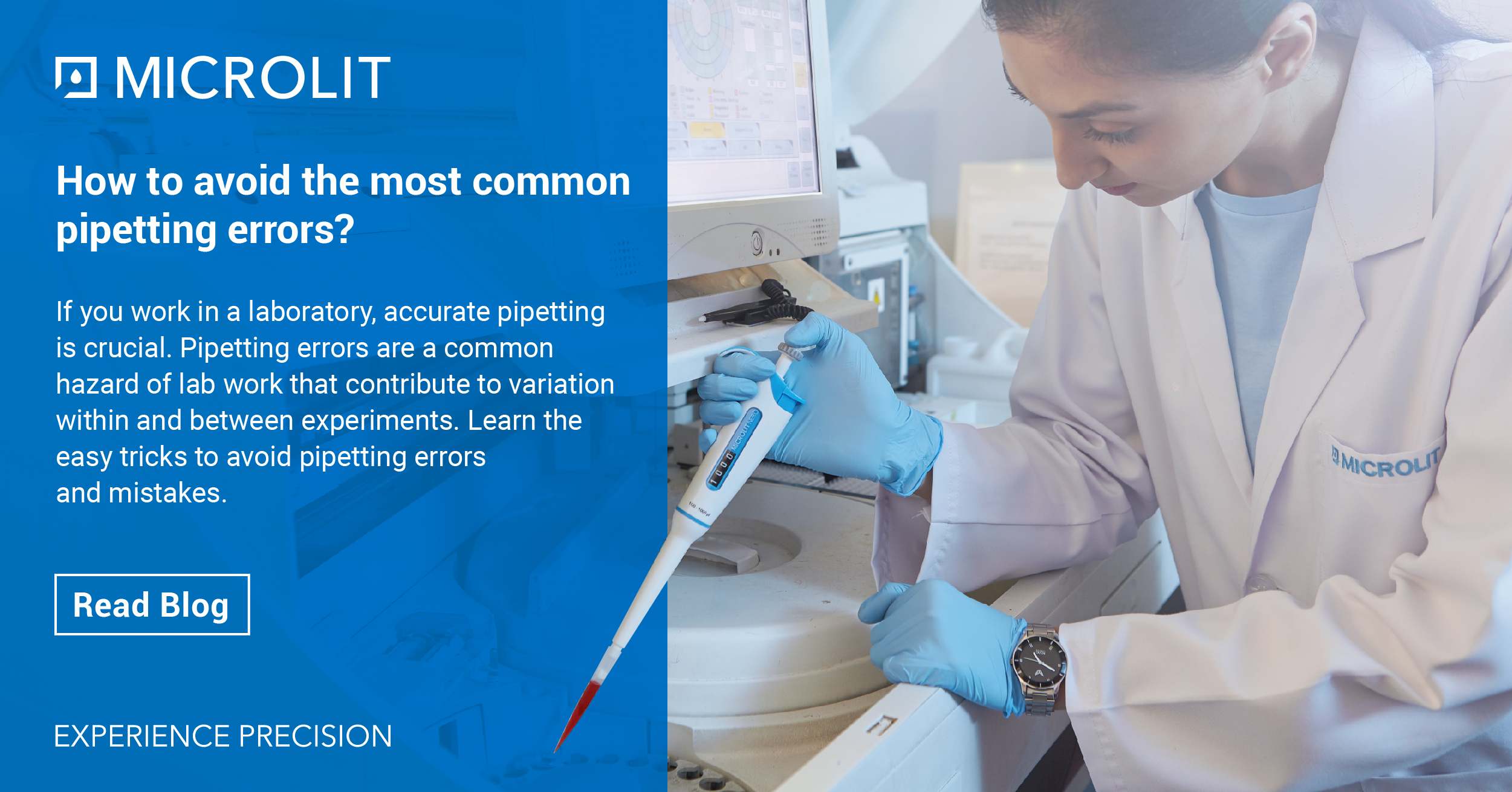 MICROLIT

How to avoid the most common pipetting errors?

If you work in a laboratory, accurate pipetting is crucial. Pipetting errors are a common hazard of lab work that contribute to variation within and between experiments. Learn the easy tricks to avoid pipetting errors and mistakes.

Read Blog

EXPERIENCE PRECISION

1000

MICROLIT

MICROLIT